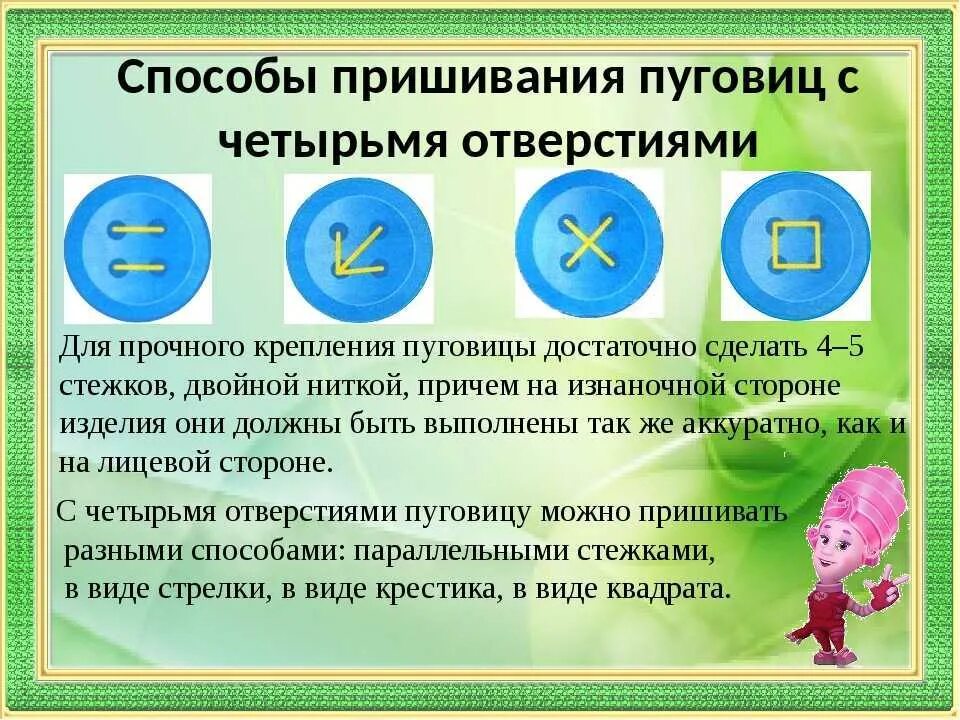 Способы пришивания пуговиц с четырьмя отверстиями

Для прочного крепления пуговицы достаточно сделать 4–5 стежков, двойной ниткой, причем на изнаночной стороне изделия они должны быть выполнены так же аккуратно, как и на лицевой стороне.

С четырьмя отверстиями пуговицу можно пришивать разными способами: параллельными стежками, в виде стрелки, в виде крестика, в виде квадрата.